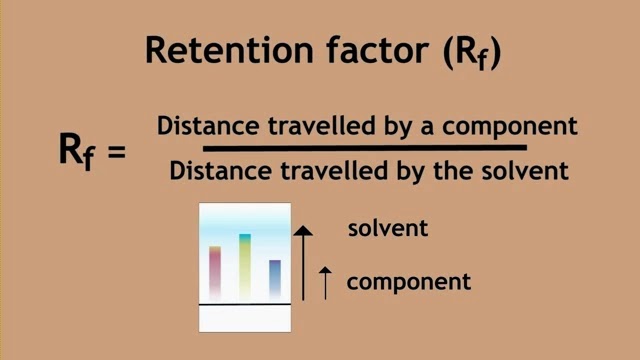 Retention factor ($R_f$)

$R_f = \frac{\text{Distance travelled by a component}}{\text{Distance travelled by the solvent}}$

solvent

component